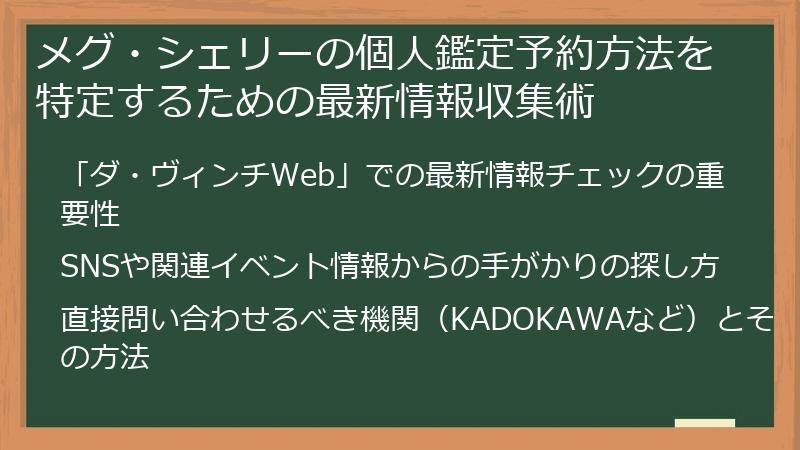 メグ・シェリーの個人鑑定予約方法を特定するための最新情報収集術

「ダ・ヴィンチWeb」での最新情報チェックの重要性

SNSや関連イベント情報からの手がかりの探し方

直接問い合わせるべき機関（KADOKAWAなど）とその方法